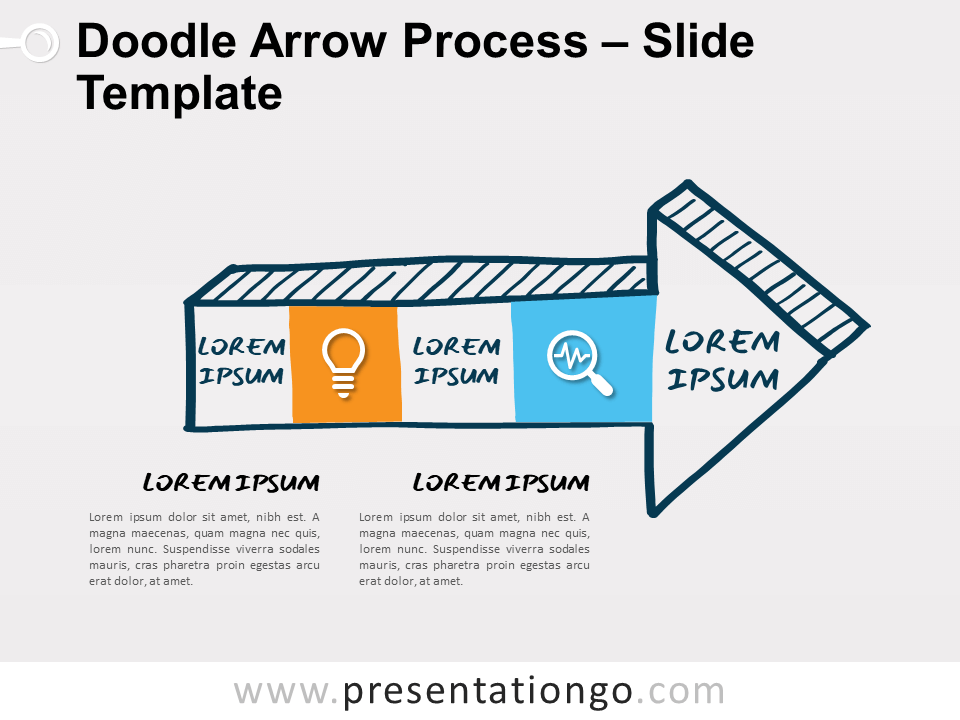 Doodle Arrow Process – Slide Template

LOREM IPSUM

LOREM IPSUM

LOREM IPSUM

LOREM IPSUM

Lorem ipsum dolor sit amet, nibh est. A magna maecenas, quam magna nec quis, lorem nunc. Suspendisse viverra sodales mauris, cras pharetra proin egestas arcu erat dolor, at amet.

LOREM IPSUM

Lorem ipsum dolor sit amet, nibh est. A magna maecenas, quam magna nec quis, lorem nunc. Suspendisse viverra sodales mauris, cras pharetra proin egestas arcu erat dolor, at amet.

www.presentationgo.com